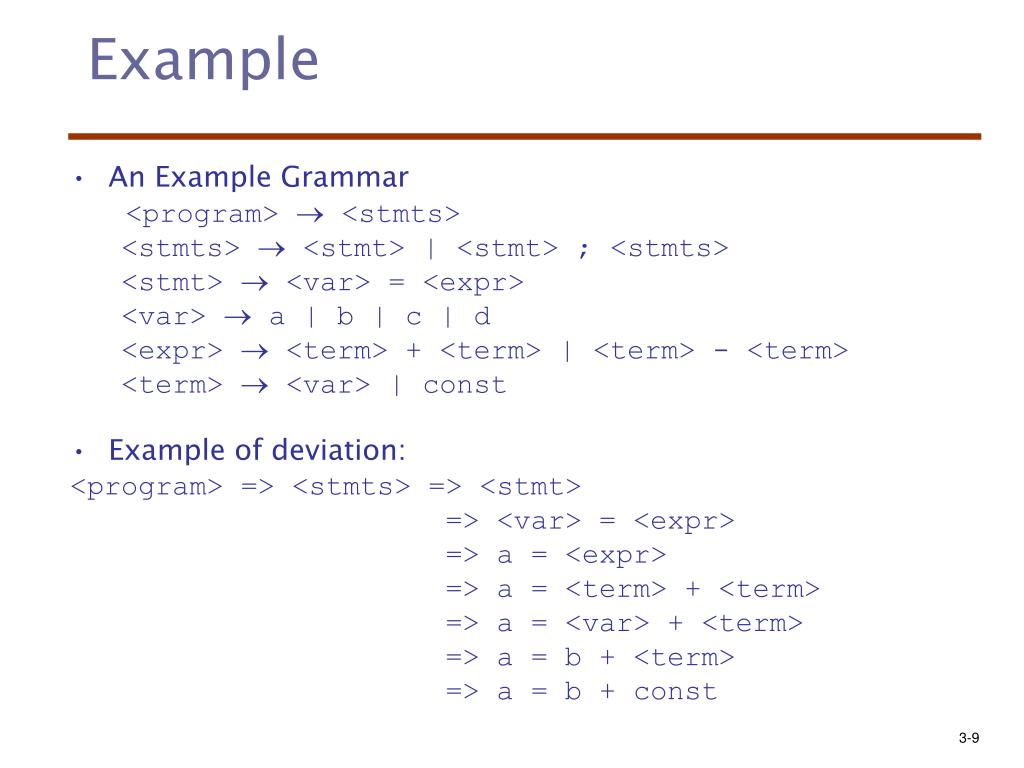 Example

• An Example Grammar

<program> → <stmts>
<stmts> → <stmt> | <stmt> ; <stmts>
<stmt> → <var> = <expr>
<var> → a | b | c | d
<expr> → <term> + <term> | <term> - <term>
<term> → <var> | const

• Example of deviation:

<program> => <stmts> => <stmt>
=> <var> = <expr>
=> a = <expr>
=> a = <term> + <term>
=> a = <var> + <term>
=> a = b + <term>
=> a = b + const

3-9